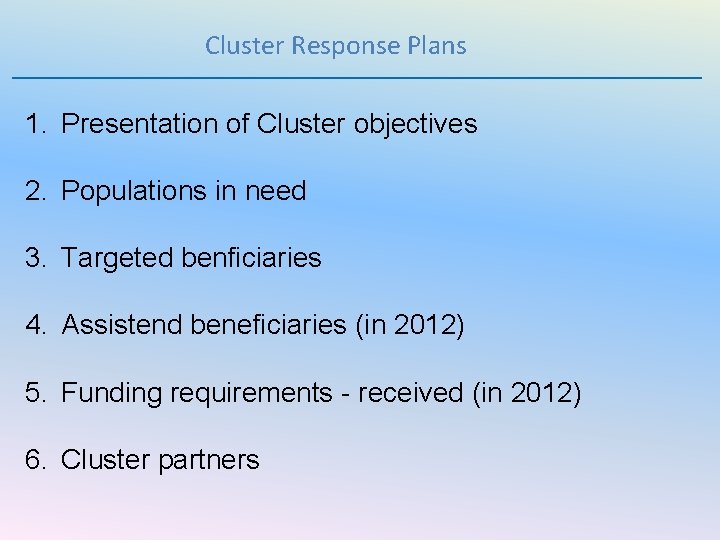 Cluster Response Plans

1. Presentation of Cluster objectives

2. Populations in need

3. Targeted benficiaries

4. Assistend beneficiaries (in 2012)

5. Funding requirements - received (in 2012)

6. Cluster partners